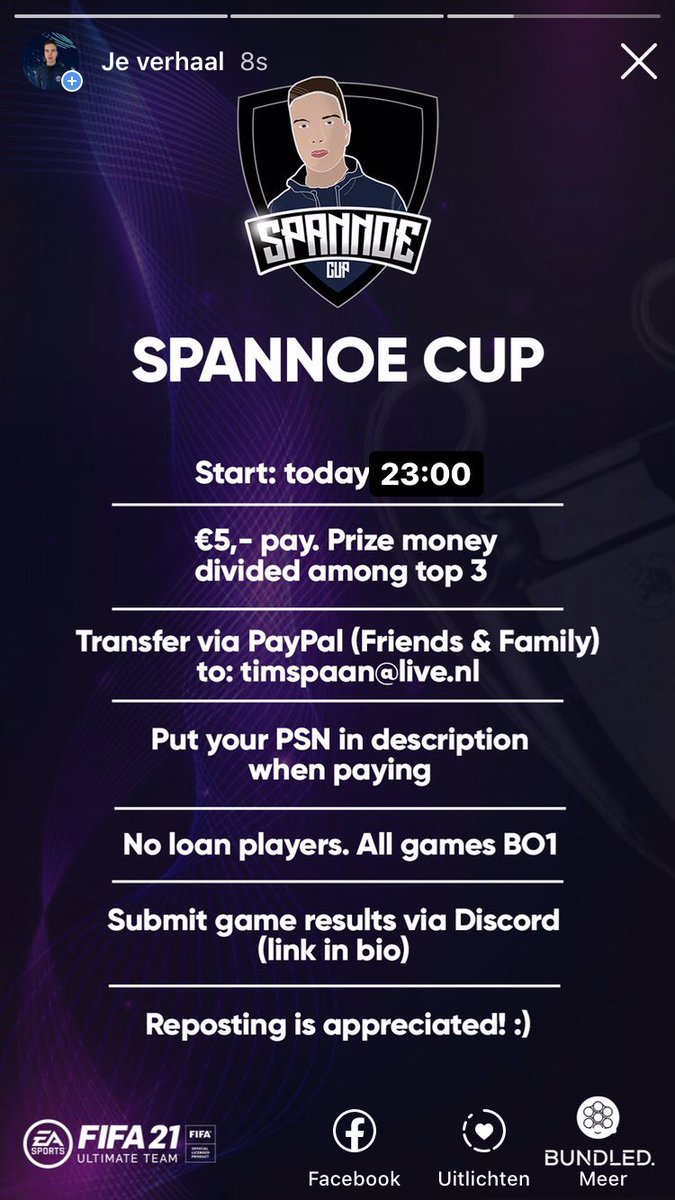 Je verhaal 8s

SPANNOE CUP

SPANNOE CUP

Start: today 23:00

€5,- pay. Prize money divided among top 3

Transfer via PayPal (Friends & Family) to: timspaan@live.nl

Put your PSN in description when paying

No loan players. All games BO1

Submit game results via Discord (link in bio)

Reposting is appreciated! :)

EA SPORTS FIFA 21 ULTIMATE TEAM FIFA OFFICIAL LICENSED PRODUCT

Facebook

Uitlichten

BUNDLED.
Meer